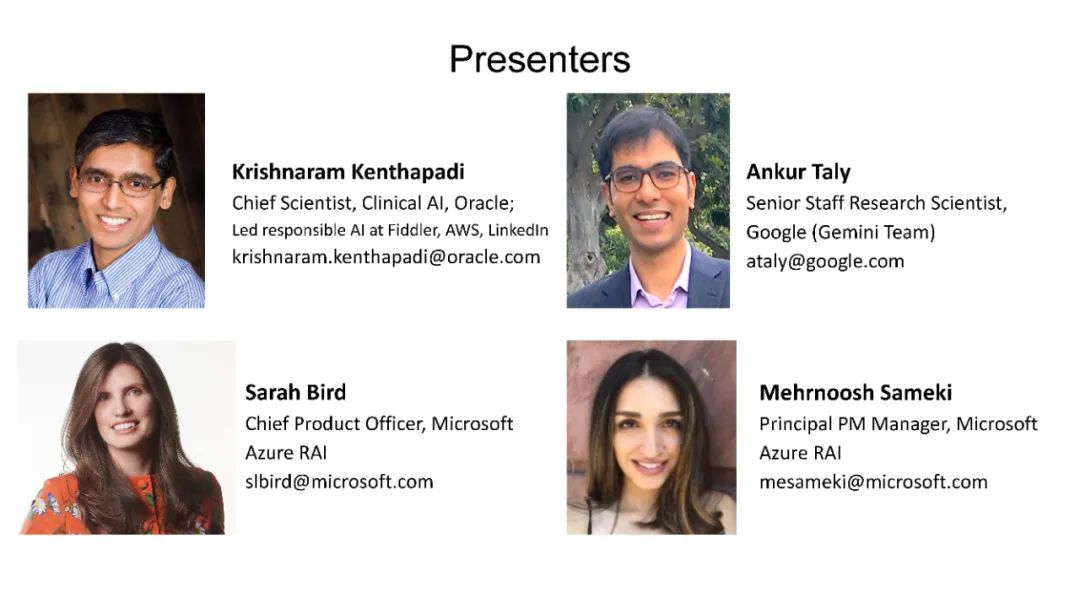 Presenters

Krishnaram Kenthapadi
Chief Scientist, Clinical AI, Oracle;
Led responsible AI at Fiddler, AWS, LinkedIn
krishnaram.kenthapadi@oracle.com

Ankur Taly
Senior Staff Research Scientist, Google (Gemini Team)
ataly@google.com

Sarah Bird
Chief Product Officer, Microsoft Azure RAI
slbird@microsoft.com

Mehrnoosh Sameki
Principal PM Manager, Microsoft Azure RAI
mesameki@microsoft.com